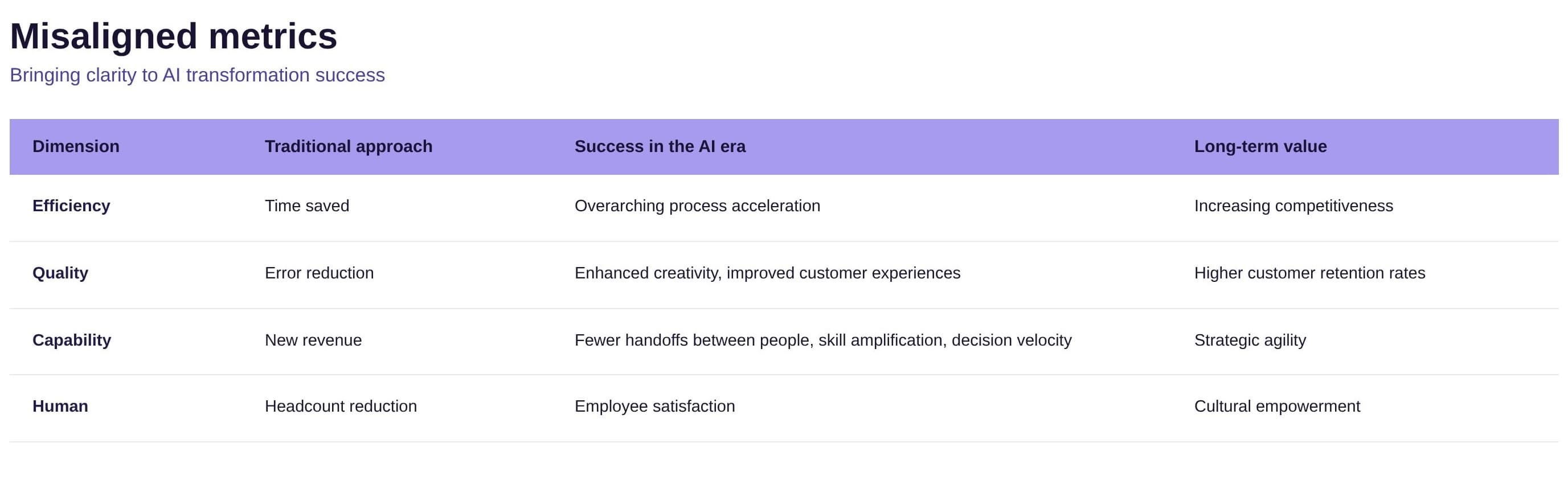 Misaligned metrics

Bringing clarity to AI transformation success

| Dimension | Traditional approach | Success in the AI era | Long-term value |
|---|---|---|---|
| Efficiency | Time saved | Overarching process acceleration | Increasing competitiveness |
| Quality | Error reduction | Enhanced creativity, improved customer experiences | Higher customer retention rates |
| Capability | New revenue | Fewer handoffs between people, skill amplification, decision velocity | Strategic agility |
| Human | Headcount reduction | Employee satisfaction | Cultural empowerment |